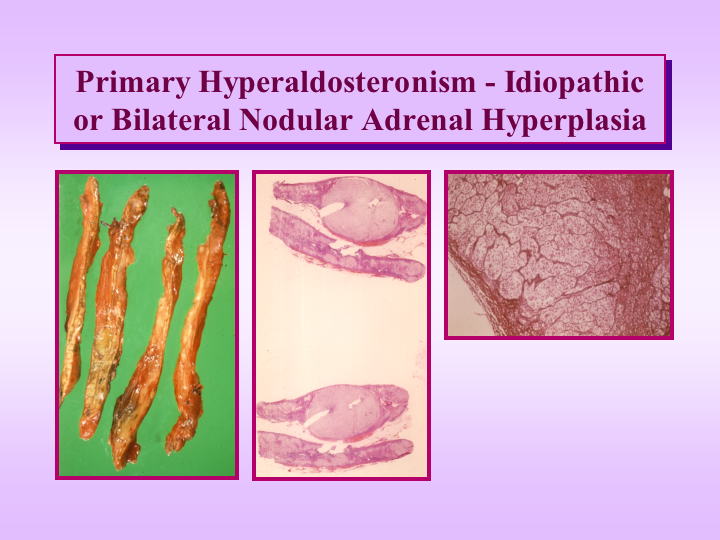 Primary Hyperaldosteronism - Idiopathic or Bilateral Nodular Adrenal Hyperplasia